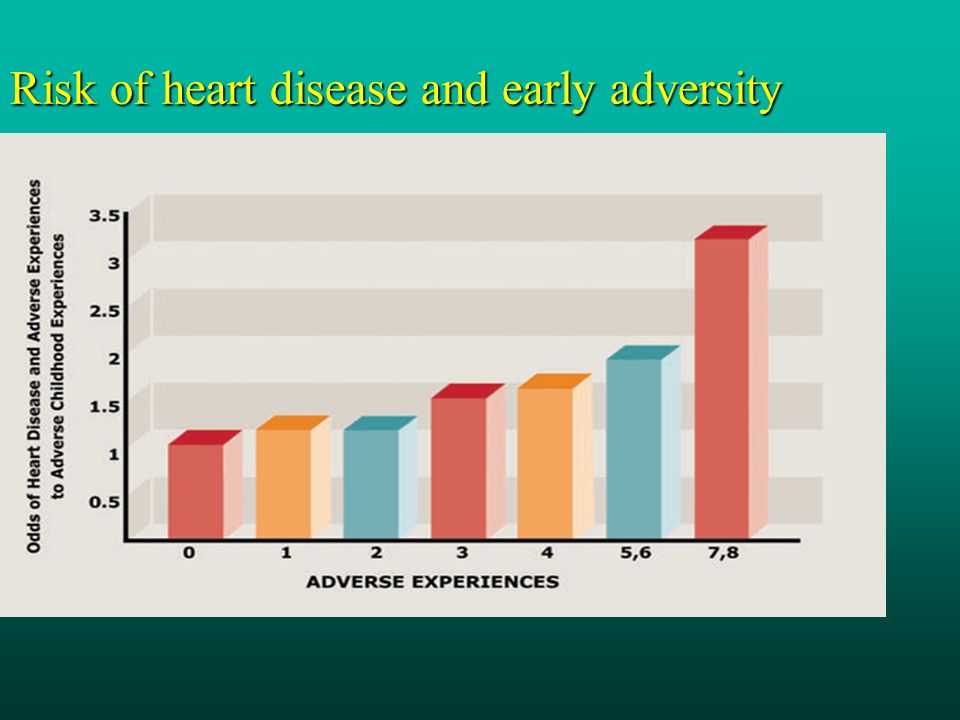 Risk of heart disease and early adversity

Odds of Heart Disease and Adverse Experiences to Adverse Childhood Experiences

3.5
3
2.5
2
1.5
1
0.5

0
1
2
3
4
5,6
7,8

ADVERSE EXPERIENCES